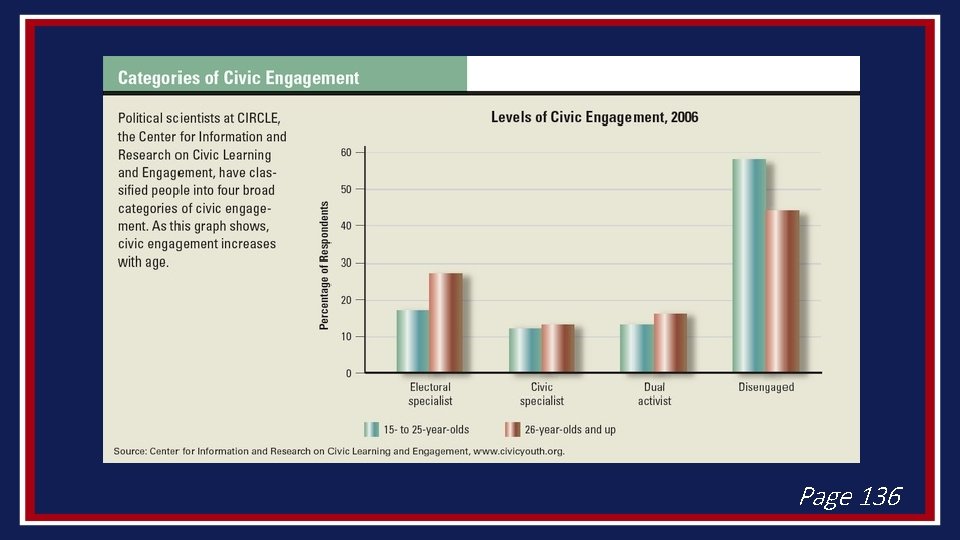 Categories of Civic Engagement

Political scientists at CIRCLE, the Center for Information and Research on Civic Learning and Engagement, have classified people into four broad categories of civic engagement. As this graph shows, civic engagement increases with age.

Levels of Civic Engagement, 2006

Percentage of Respondents

60
50
40
30
20
10
0

Electoral specialist
Civic specialist
Dual activist
Disengaged

15- to 25-year-olds
26-year-olds and up

Source: Center for Information and Research on Civic Learning and Engagement, www.civicyouth.org.

Page 136